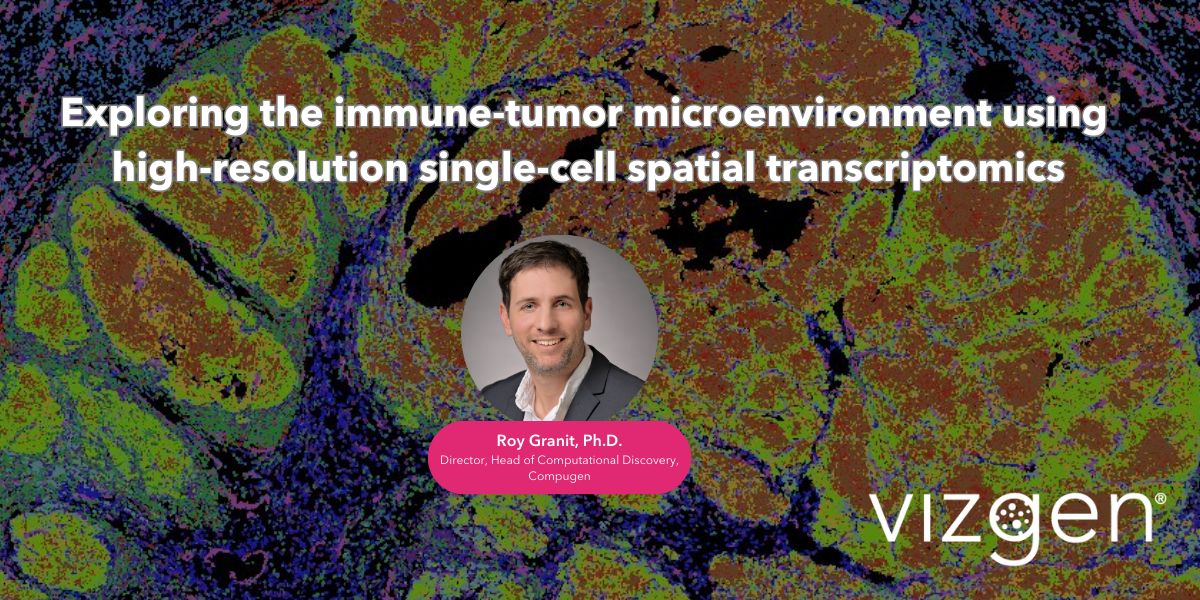 Exploring the immune-tumor microenvironment using high-resolution single-cell spatial transcriptomics

Roy Granit, Ph.D.
Director, Head of Computational Discovery, Compugen

vizgen®